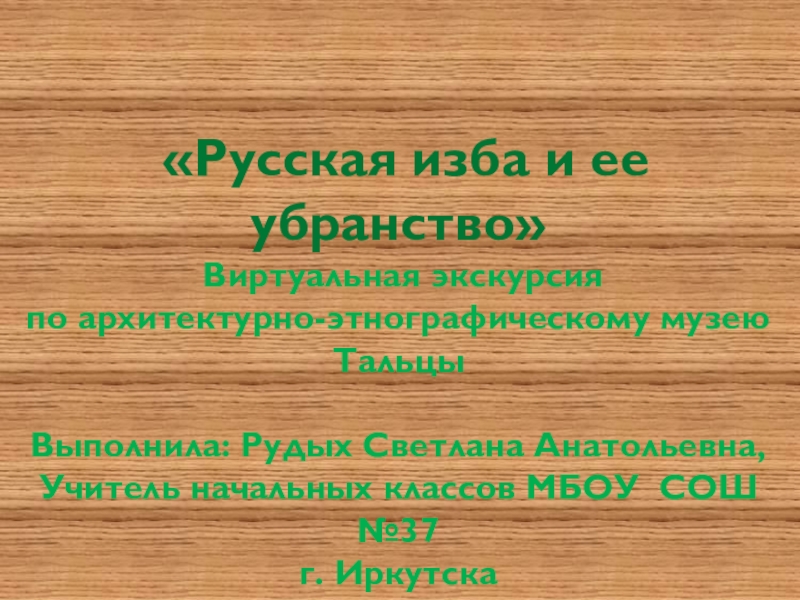 «Русская изба и ее убранство»
Виртуальная экскурсия по архитектурно-этнографическому музею Тальцы

Выполнила: Рудых Светлана Анатольевна, Учитель начальных классов МБОУ СОШ №37
г. Иркутска